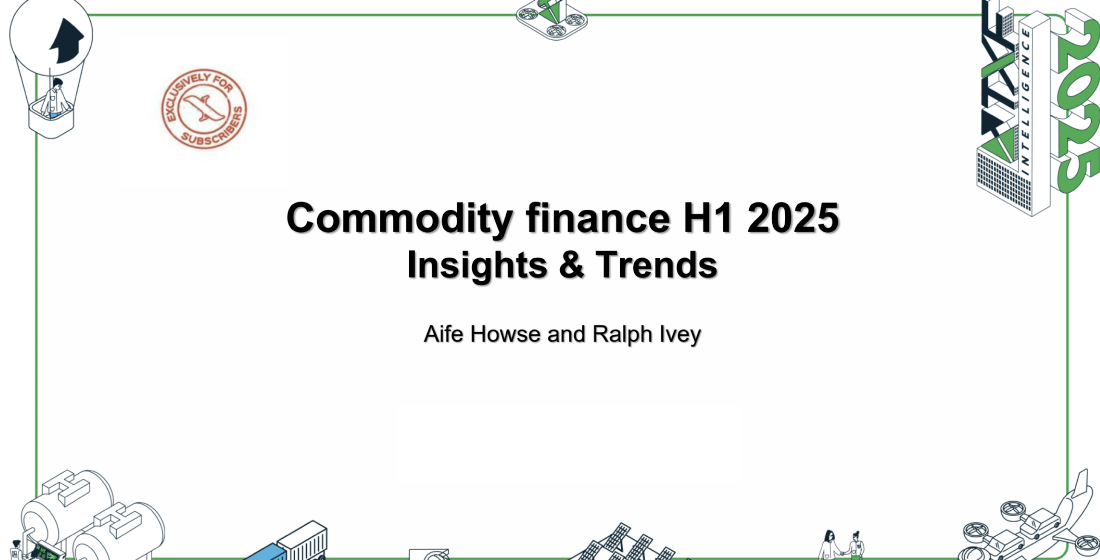 EXCLUSIVELY FOR SUBSCRIBERS

TXF INTELLIGENCE 2025

Commodity finance H1 2025
Insights & Trends

Aife Howse and Ralph Ivey